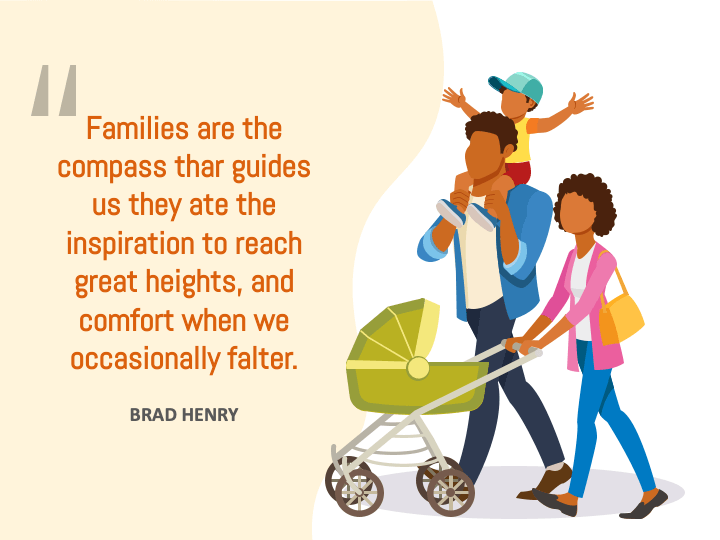 "

Families are the compass thar guides us they ate the inspiration to reach great heights, and comfort when we occasionally falter.

BRAD HENRY